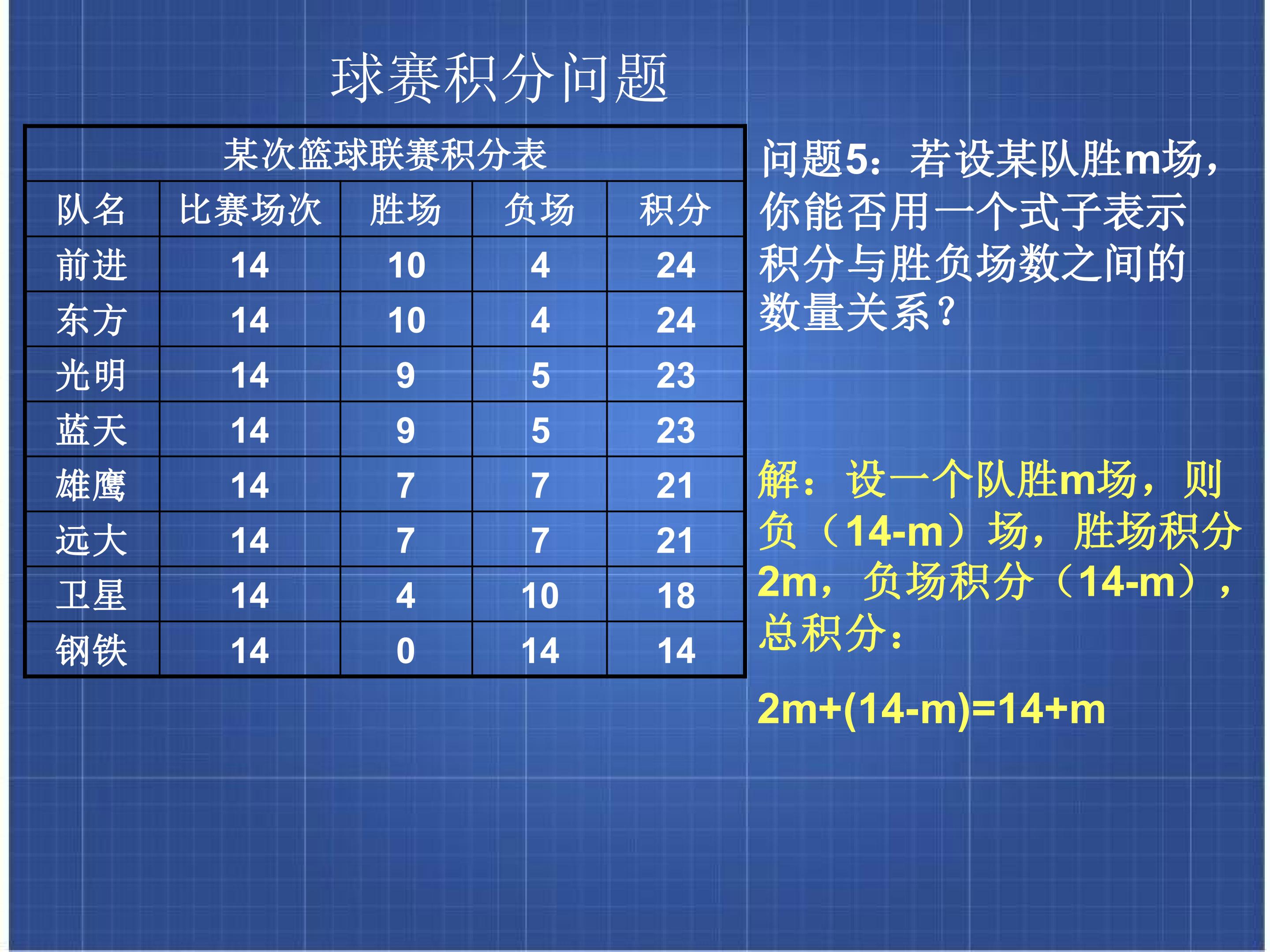 球赛积分问题

某次篮球联赛积分表

| 队名 | 比赛场次 | 胜场 | 负场 | 积分 |
|---|---|---|---|---|
| 前进 | 14 | 10 | 4 | 24 |
| 东方 | 14 | 10 | 4 | 24 |
| 光明 | 14 | 9 | 5 | 23 |
| 蓝天 | 14 | 9 | 5 | 23 |
| 雄鹰 | 14 | 7 | 7 | 21 |
| 远大 | 14 | 7 | 7 | 21 |
| 卫星 | 14 | 4 | 10 | 18 |
| 钢铁 | 14 | 0 | 14 | 14 |

问题5：若设某队胜m场，你能否用一个式子表示积分与胜负场数之间的数量关系？

解：设一个队胜m场，则负（14-m）场，胜场积分2m，负场积分（14-m），总积分：

$2m+(14-m)=14+m$